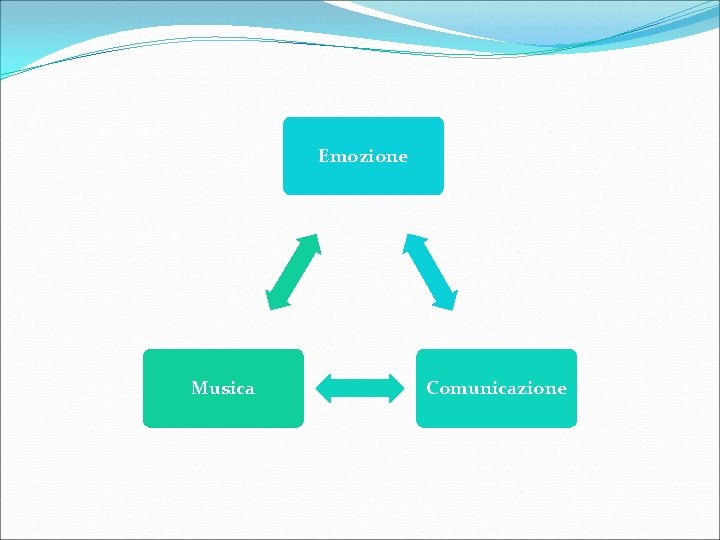 Emozione

Musica

Comunicazione